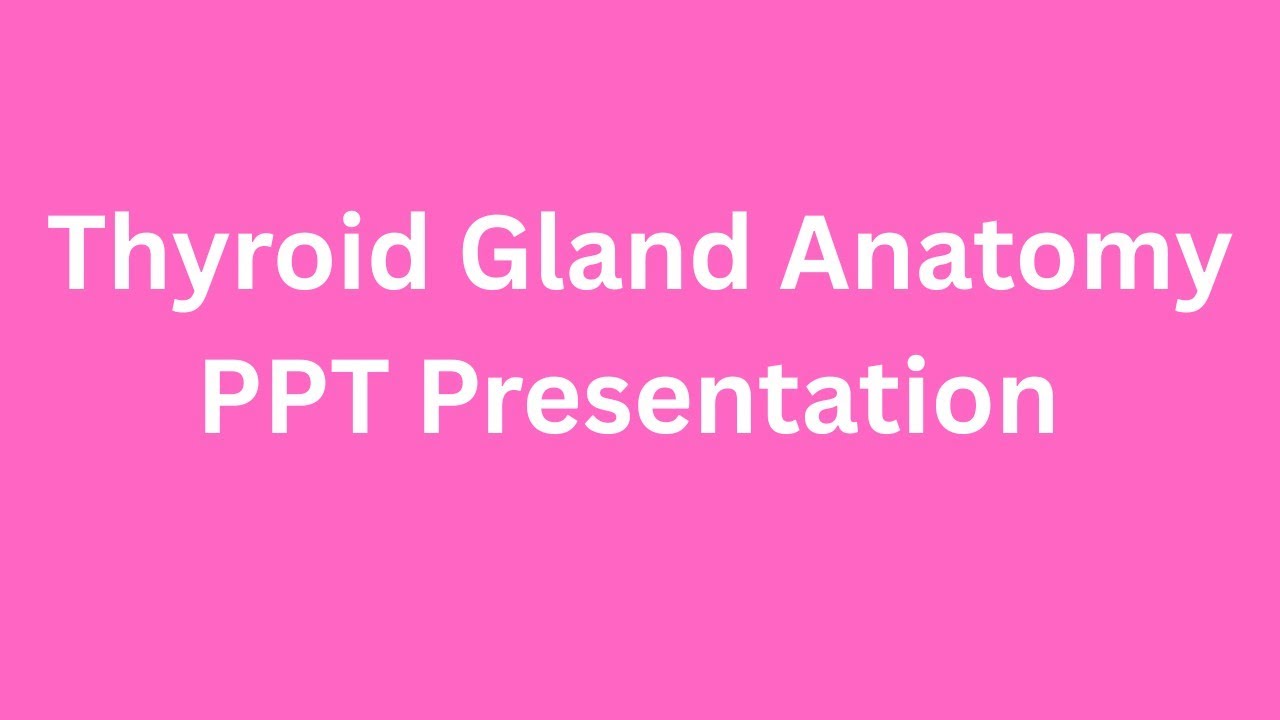 Thyroid Gland Anatomy
PPT Presentation